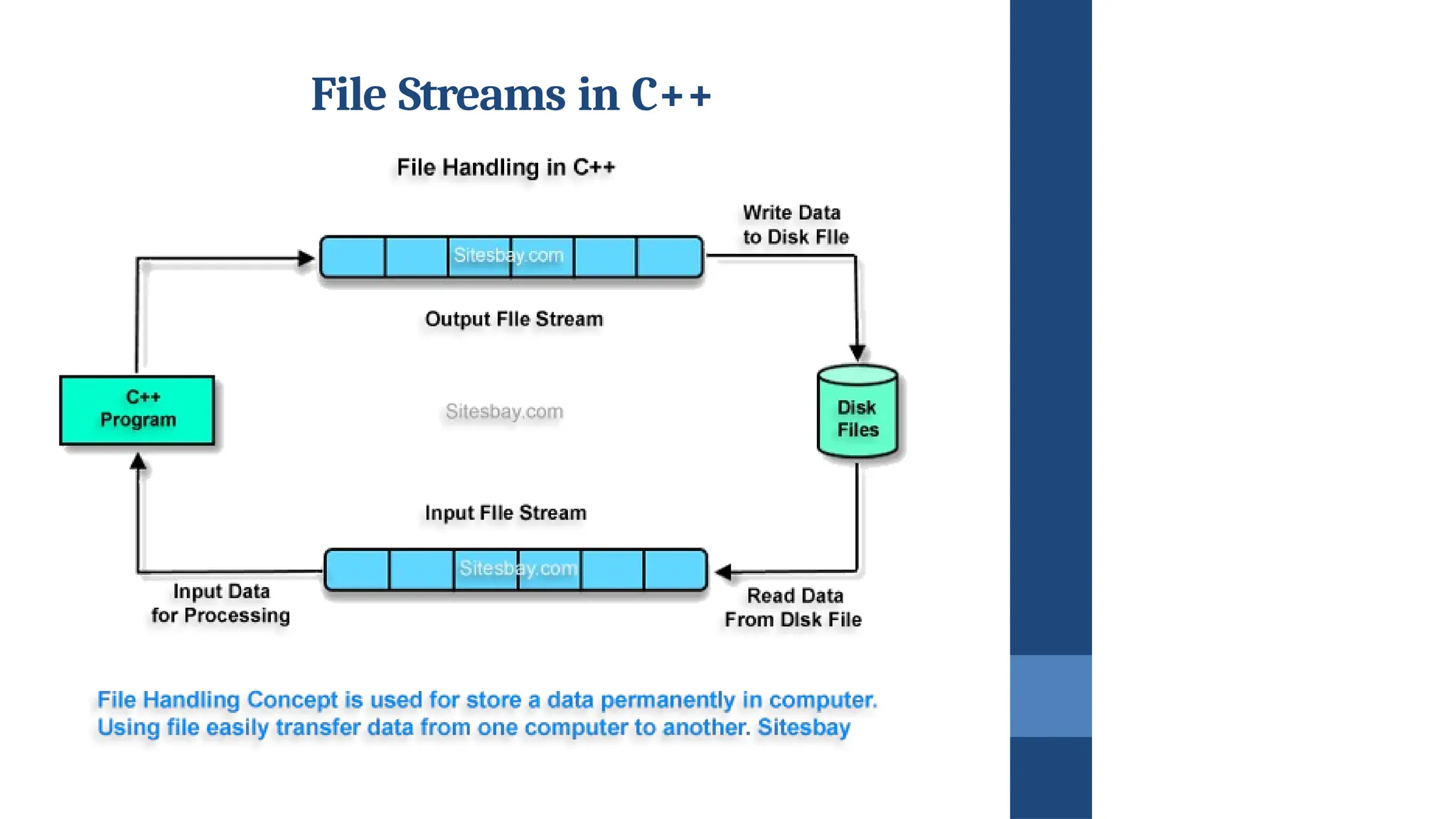 File Streams in C++

File Handling in C++

Write Data to Disk File

Sitesbay.com

Output File Stream

C++ Program

Sitesbay.com

Disk Files

Input File Stream

Sitesbay.com

Input Data for Processing

Read Data From Disk File

File Handling Concept is used for store a data permanently in computer. Using file easily transfer data from one computer to another. Sitesbay